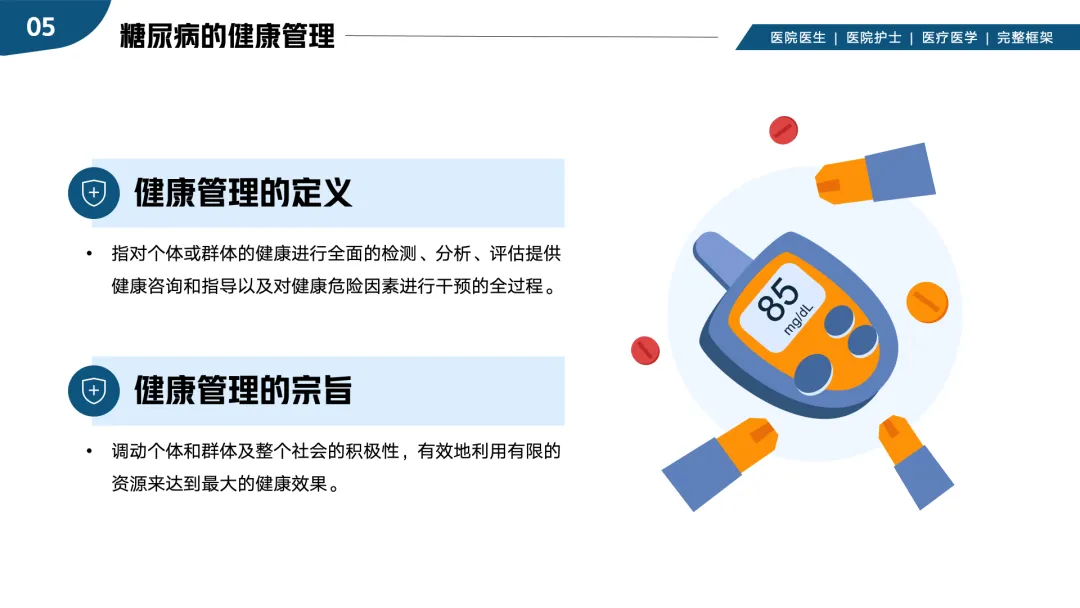 05

糖尿病的健康管理

医院医生 | 医院护士 | 医疗医学 | 完整框架

健康管理的定义

• 指对个体或群体的健康进行全面的检测、分析、评估提供健康咨询和指导以及对健康危险因素进行干预的全过程。

健康管理的宗旨

• 调动个体和群体及整个社会的积极性，有效地利用有限的资源来达到最大的健康效果。

85
mg/dL